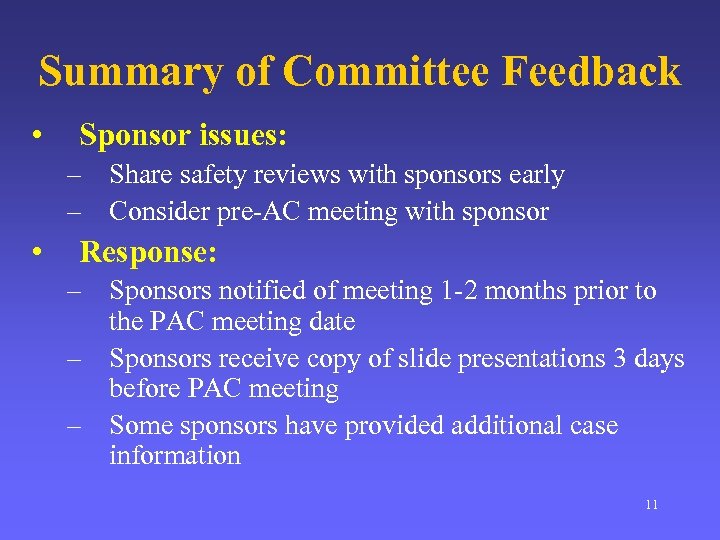 Summary of Committee Feedback

• Sponsor issues:
  – Share safety reviews with sponsors early
  – Consider pre-AC meeting with sponsor

• Response:
  – Sponsors notified of meeting 1-2 months prior to the PAC meeting date
  – Sponsors receive copy of slide presentations 3 days before PAC meeting
  – Some sponsors have provided additional case information

11